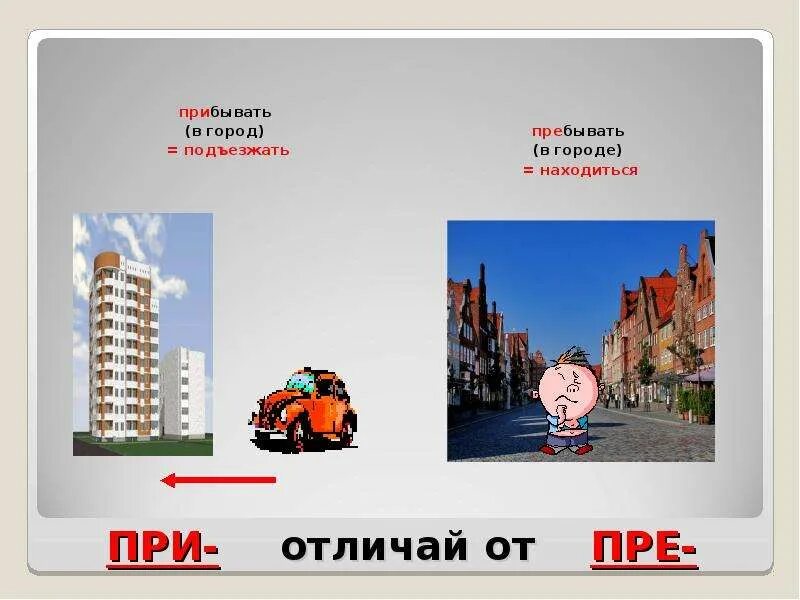 прибывать
(в город)
= подъезжать

пребывать
(в городе)
= находиться

ПРИ- отличай от ПРЕ-